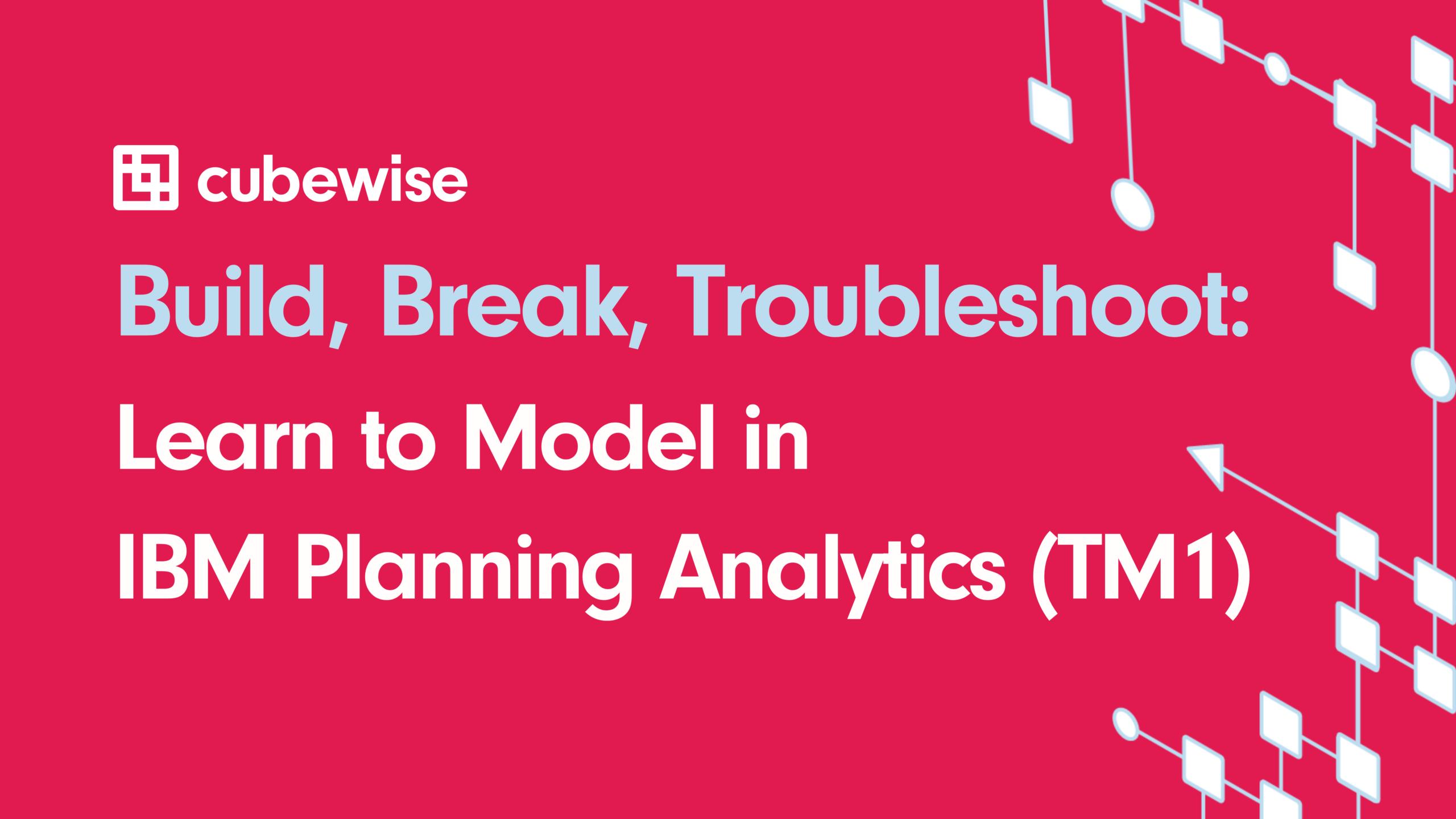 cubewise

Build, Break, Troubleshoot:

Learn to Model in IBM Planning Analytics (TM1)